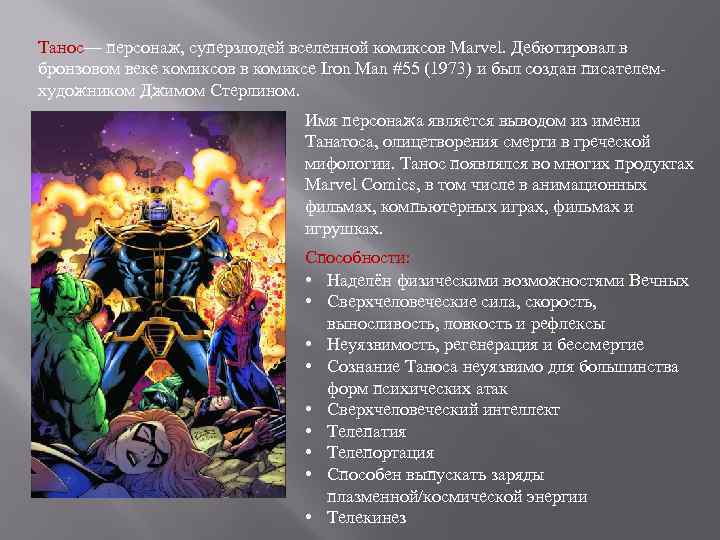 Танос— персонаж, суперзлодей вселенной комиксов Marvel. Дебютировал в бронзовом веке комиксов в комиксе Iron Man #55 (1973) и был создан писателем-художником Джимом Старлином.

Имя персонажа является выводом из имени Танатоса, олицетворения смерти в греческой мифологии. Танос появлялся во многих продуктах Marvel Comics, в том числе в анимационных фильмах, компьютерных играх, фильмах и игрушках.

Способности:
• Наделён физическими возможностями Вечных
• Сверхчеловеческие сила, скорость, выносливость, ловкость и рефлексы
• Неуязвимость, регенерация и бессмертие
• Сознание Таноса неуязвимо для большинства форм психических атак
• Сверхчеловеческий интеллект
• Телепатия
• Телепортация
• Способен выпускать заряды плазменной/космической энергии
• Телекинез